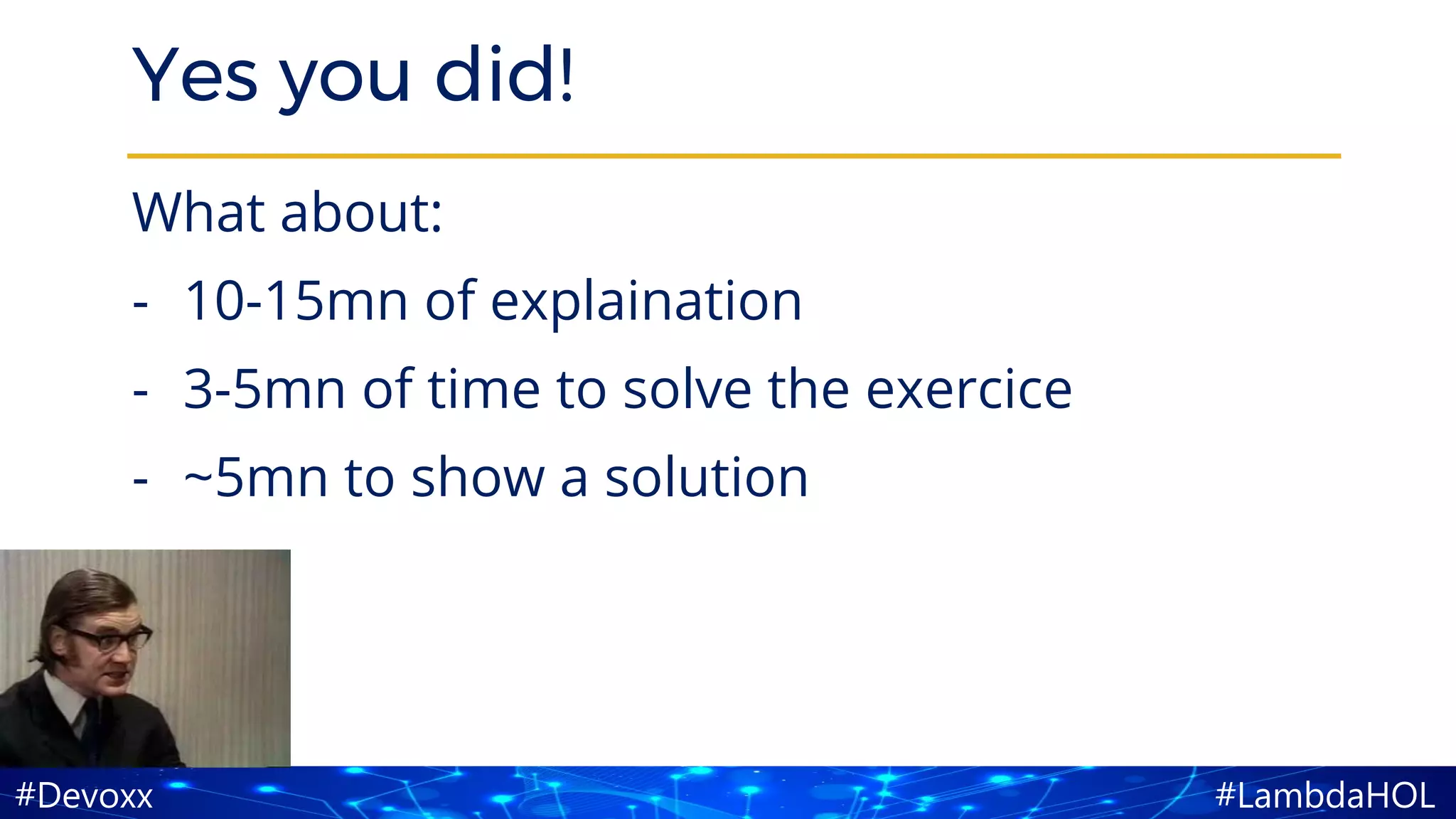 Yes you did!

What about:

- 10-15mn of explaination
- 3-5mn of time to solve the exercice
- ~5mn to show a solution

#Devoxx

#LambdaHOL